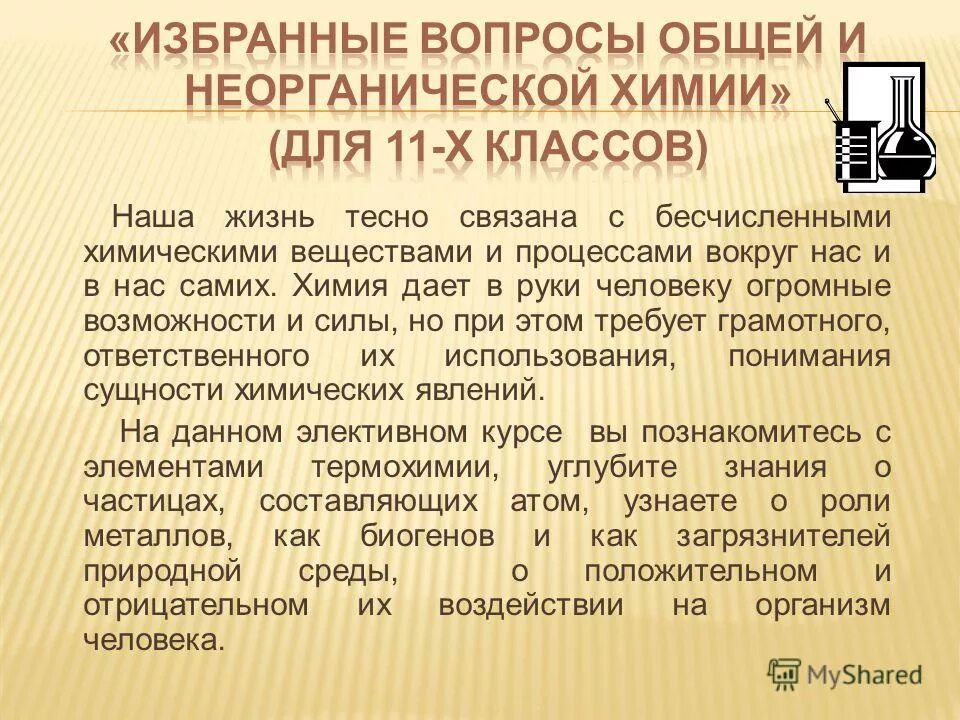 «ИЗБРАННЫЕ ВОПРОСЫ ОБЩЕЙ И НЕОРГАНИЧЕСКОЙ ХИМИИ» (ДЛЯ 11-Х КЛАССОВ)

Наша жизнь тесно связана с бесчисленными химическими веществами и процессами вокруг нас и в нас самих. Химия дает в руки человеку огромные возможности и силы, но при этом требует грамотного, ответственного их использования, понимания сущности химических явлений.

На данном элективном курсе вы познакомитесь с элементами термохимии, углубите знания о частицах, составляющих атом, узнаете о роли металлов, как биогенов и как загрязнителей природной среды, о положительном и отрицательном их воздействии на организм человека.

MyShared